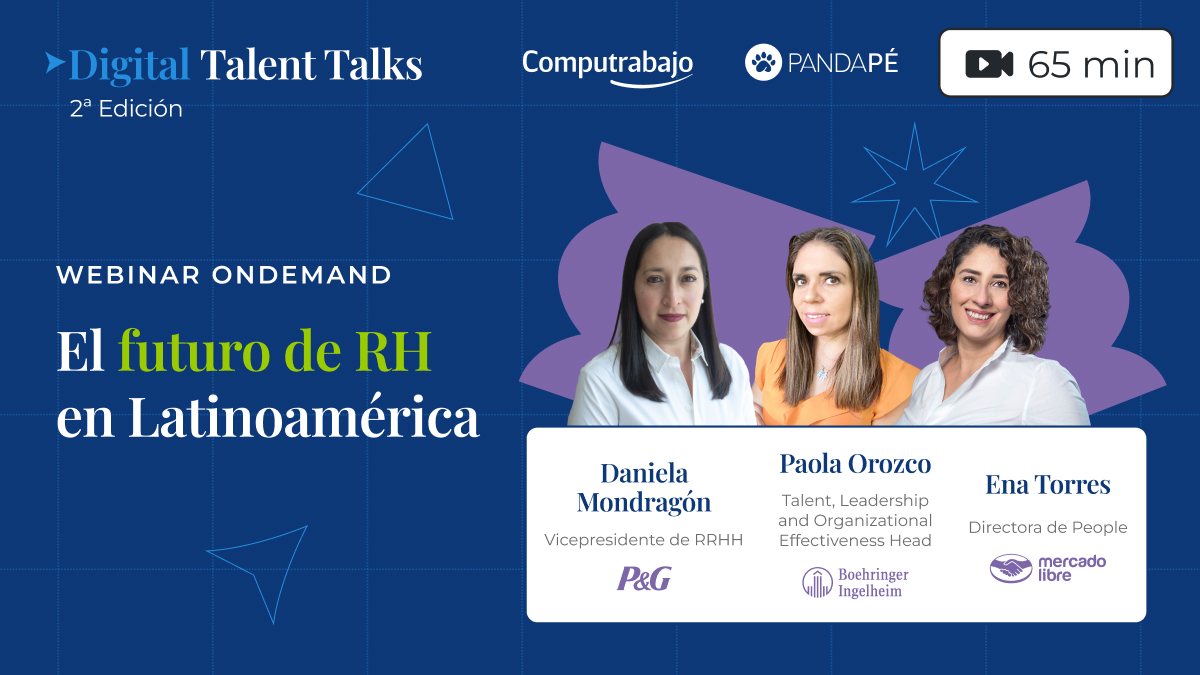 Digital Talent Talks
2ª Edición

Computrabajo

PANDAPÉ

65 min

WEBINAR ONDEMAND

El futuro de RH en Latinoamérica

Daniela Mondragón
Vicepresidente de RRHH
P&G

Paola Orozco
Talent, Leadership and Organizational Effectiveness Head
Boehringer Ingelheim

Ena Torres
Directora de People
mercado libre